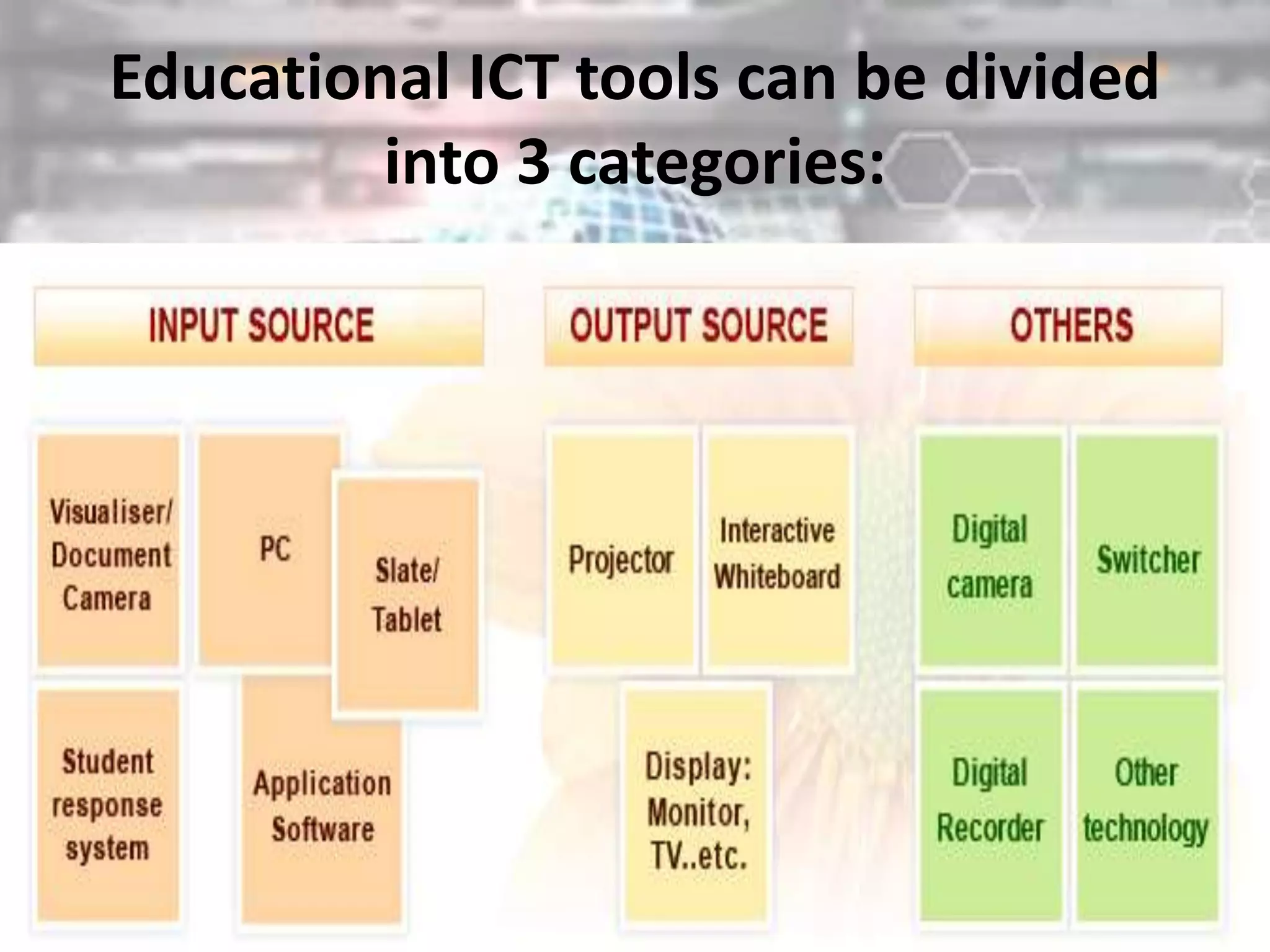 Educational ICT tools can be divided into 3 categories:

INPUT SOURCE

Visualiser/ Document Camera

PC

Slate/ Tablet

Student response system

Application Software

OUTPUT SOURCE

Projector

Interactive Whiteboard

Display: Monitor, TV..etc.

OTHERS

Digital camera

Switcher

Digital Recorder

Other technology